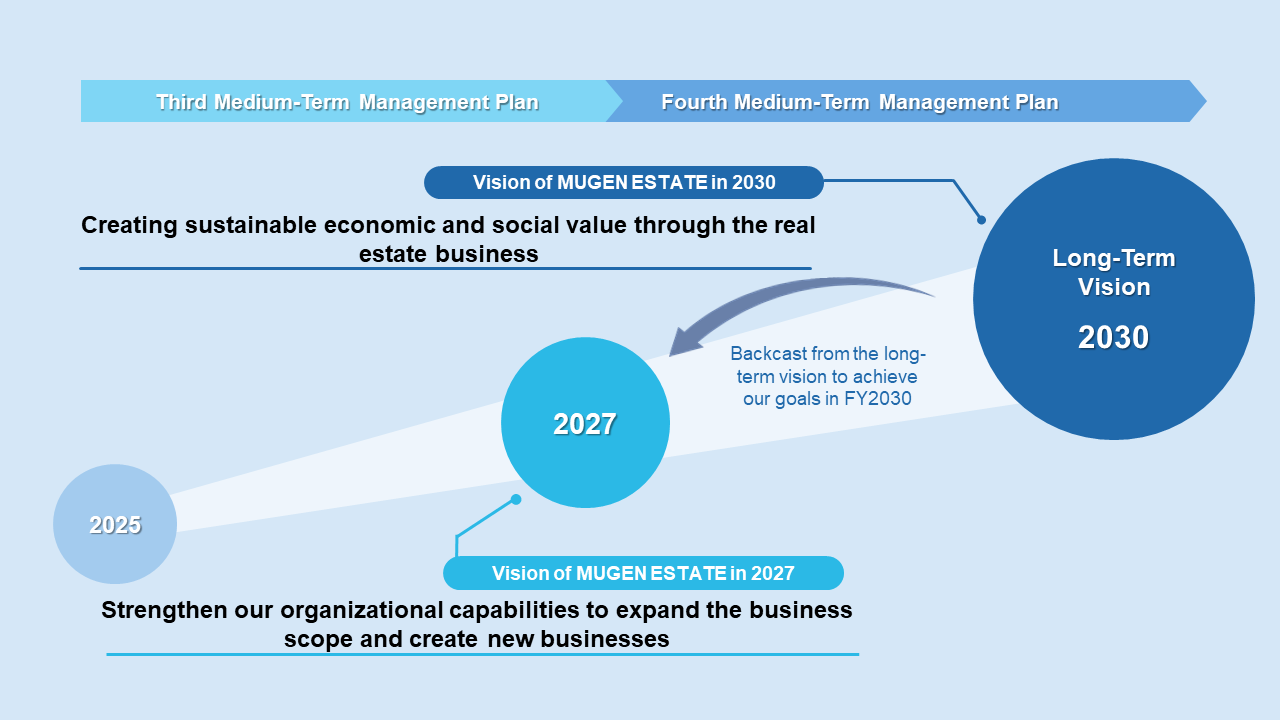 Third Medium-Term Management Plan

Fourth Medium-Term Management Plan

Vision of MUGEN ESTATE in 2030

Creating sustainable economic and social value through the real estate business

Long-Term Vision

2030

Backcast from the long-term vision to achieve our goals in FY2030

2027

2025

Vision of MUGEN ESTATE in 2027

Strengthen our organizational capabilities to expand the business scope and create new businesses